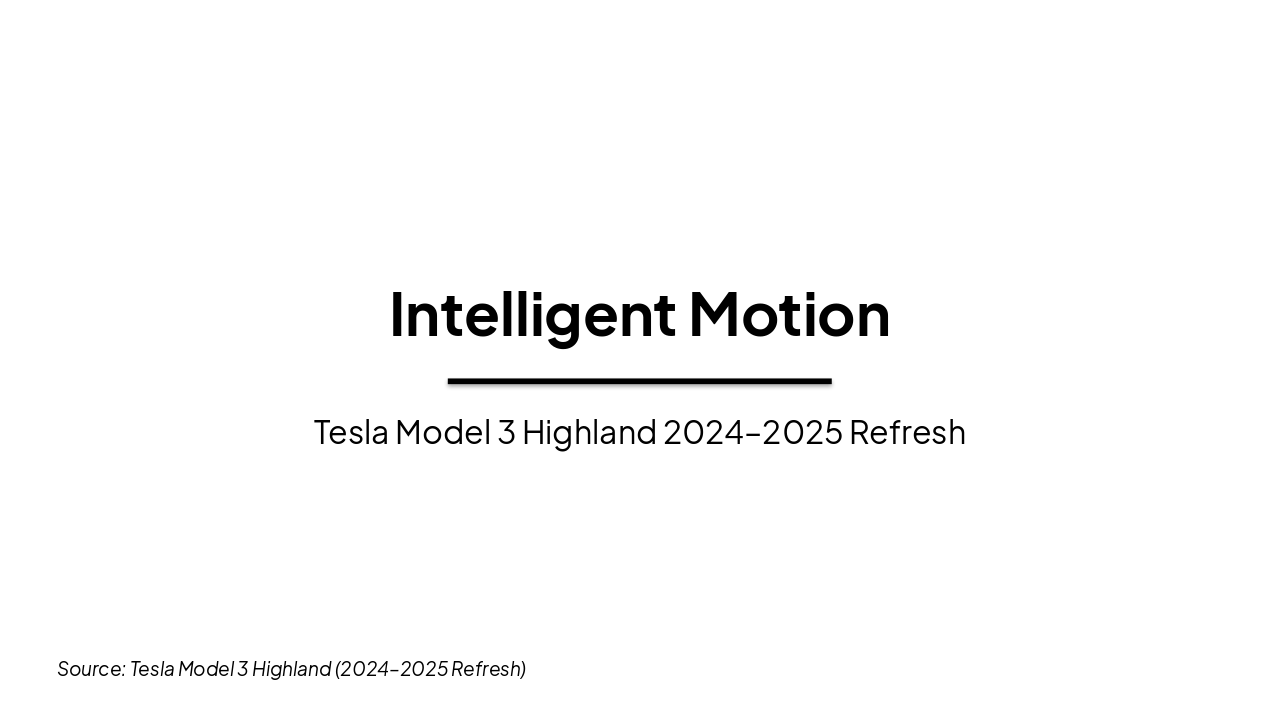 Intelligent Motion

Tesla Model 3 Highland 2024–2025 Refresh

Source: Tesla Model 3 Highland (2024–2025 Refresh)